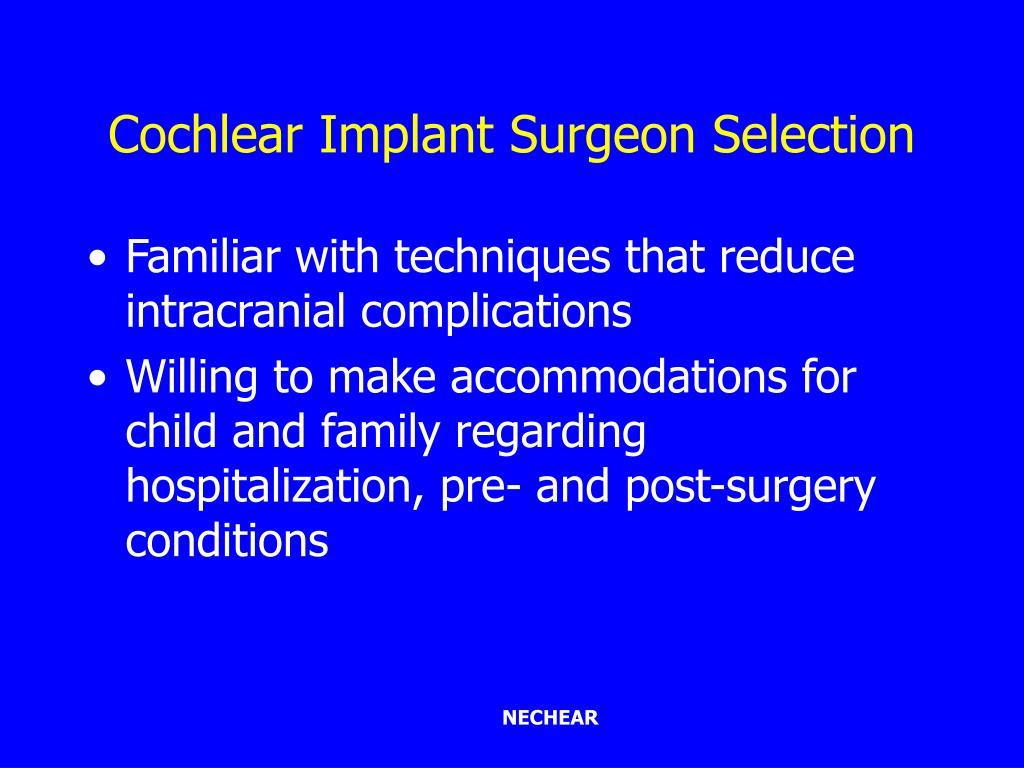 Cochlear Implant Surgeon Selection

• Familiar with techniques that reduce intracranial complications
• Willing to make accommodations for child and family regarding hospitalization, pre- and post-surgery conditions

NECHEAR